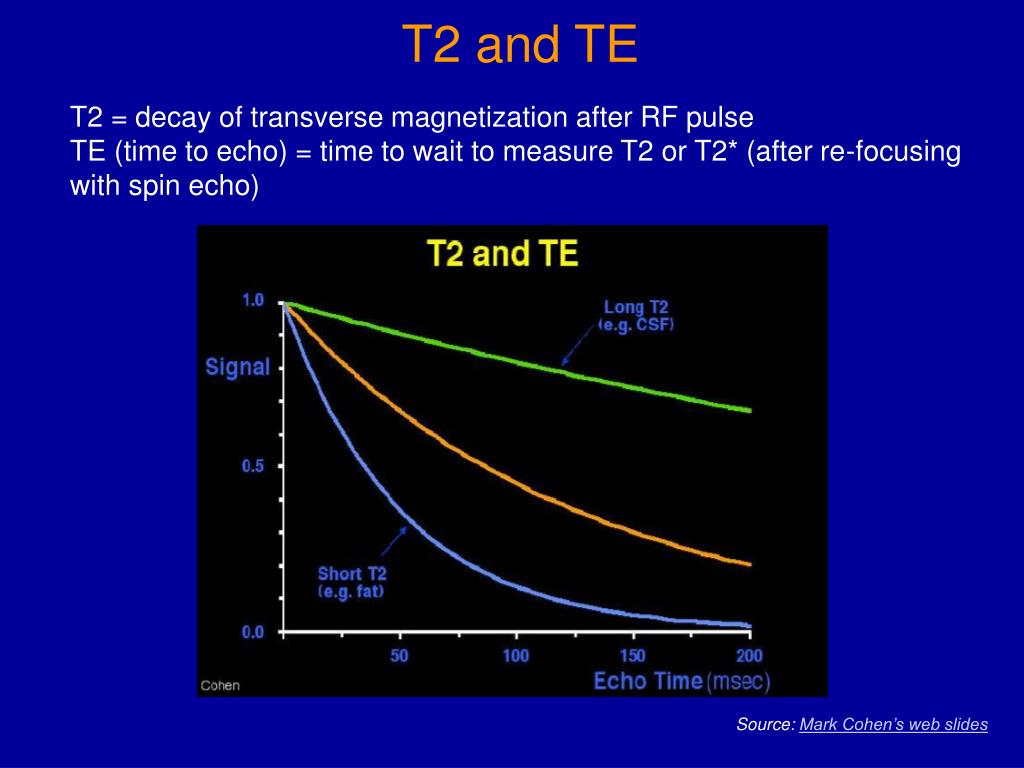 T2 and TE

T2 = decay of transverse magnetization after RF pulse
TE (time to echo) = time to wait to measure T2 or T2* (after re-focusing with spin echo)

T2 and TE

1.0

Signal

0.5

0.0

Long T2
(e.g. CSF)

Short T2
(e.g. fat)

50 100 150 200

Echo Time (msec)

Cohen

Source: Mark Cohen's web slides